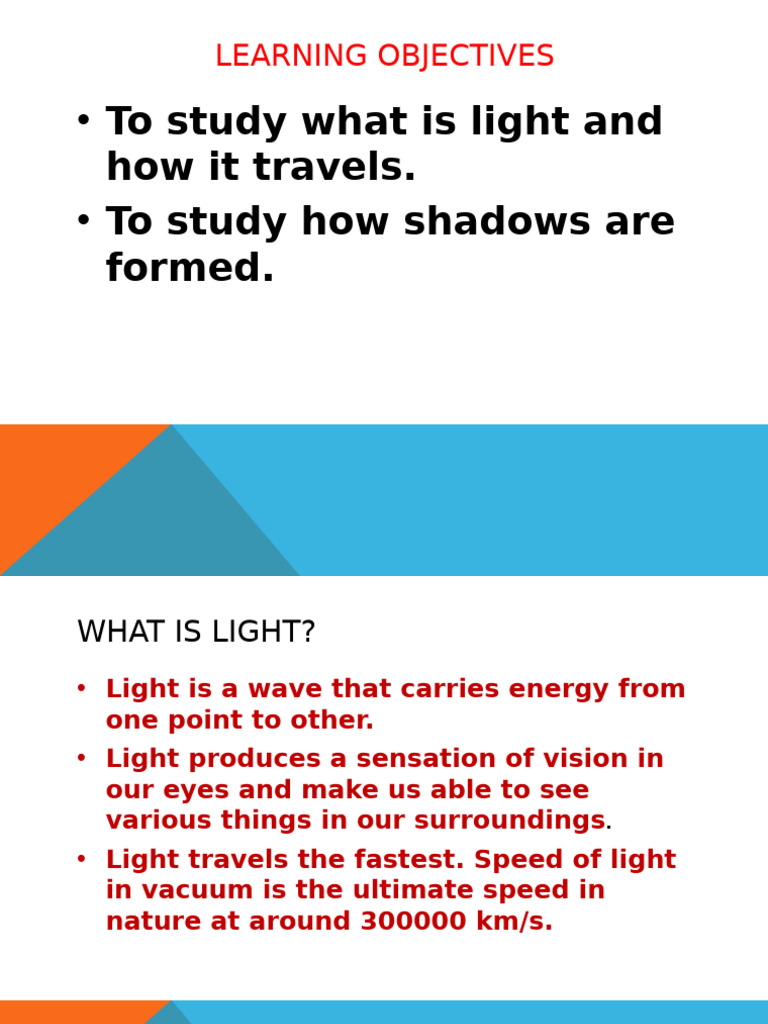 LEARNING OBJECTIVES

• To study what is light and how it travels.
• To study how shadows are formed.

WHAT IS LIGHT?

• Light is a wave that carries energy from one point to other.
• Light produces a sensation of vision in our eyes and make us able to see various things in our surroundings.
• Light travels the fastest. Speed of light in vacuum is the ultimate speed in nature at around 300000 km/s.